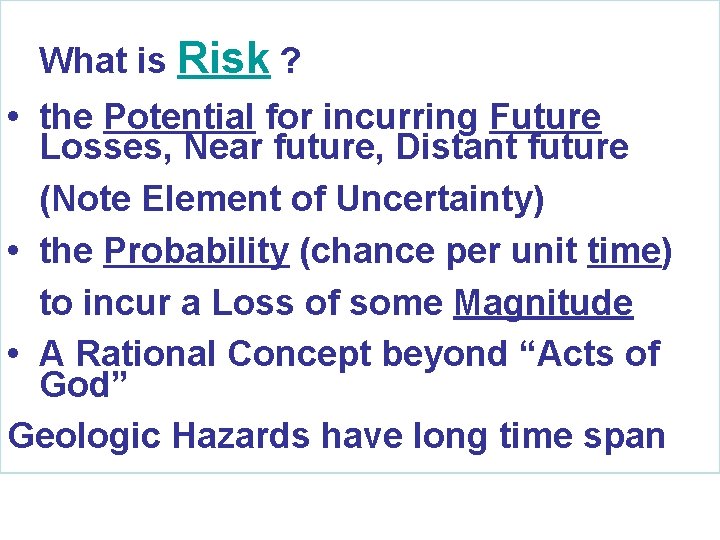 What is Risk ?

• the Potential for incurring Future Losses, Near future, Distant future

(Note Element of Uncertainty)

• the Probability (chance per unit time)

to incur a Loss of some Magnitude

• A Rational Concept beyond “Acts of God”

Geologic Hazards have long time span